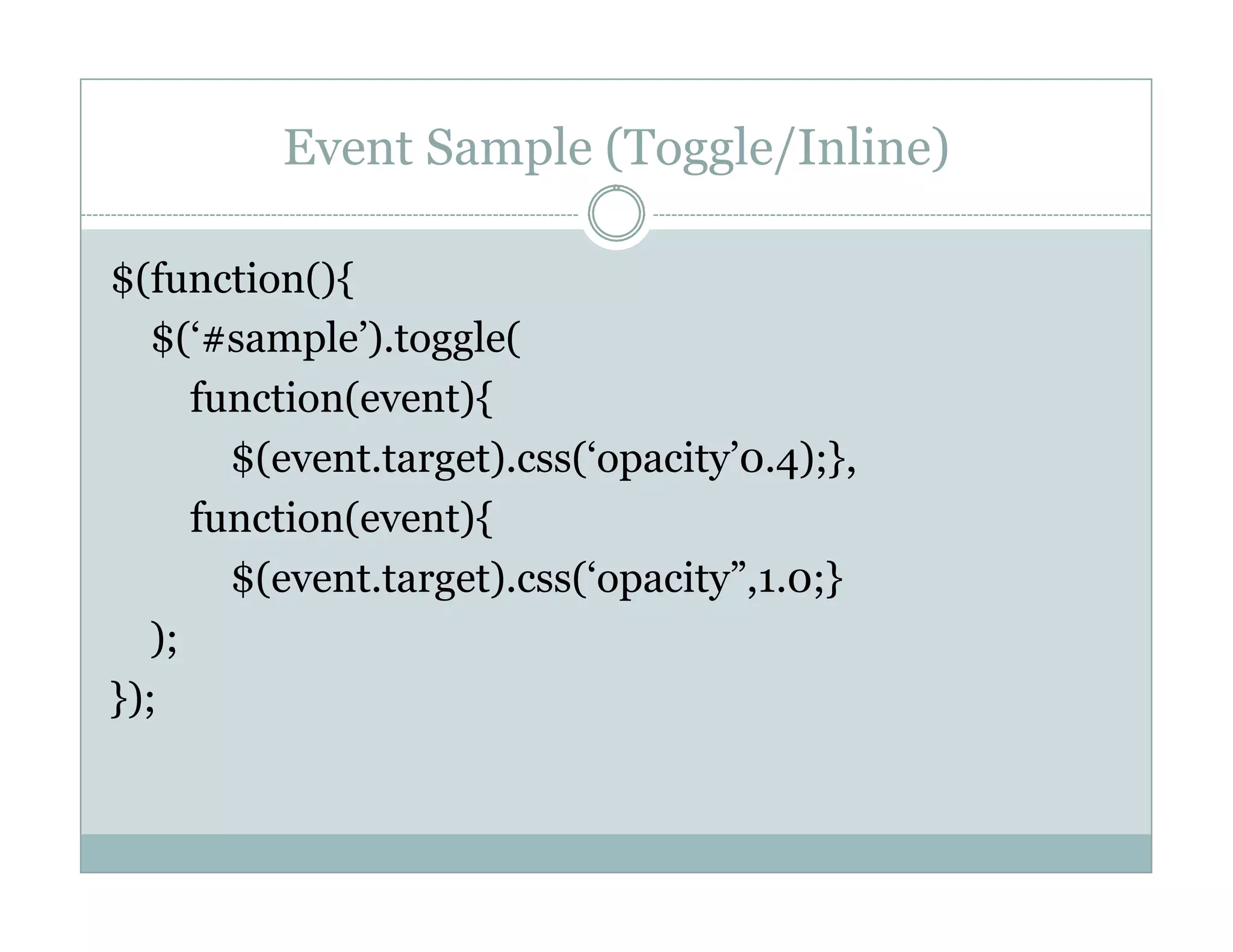 Event Sample (Toggle/Inline)

$(function(){
$(‘#sample’).toggle(
function(event){
$(event.target).css(‘opacity’0.4);},
function(event){
$(event.target).css(‘opacity”,1.0;}
);
});